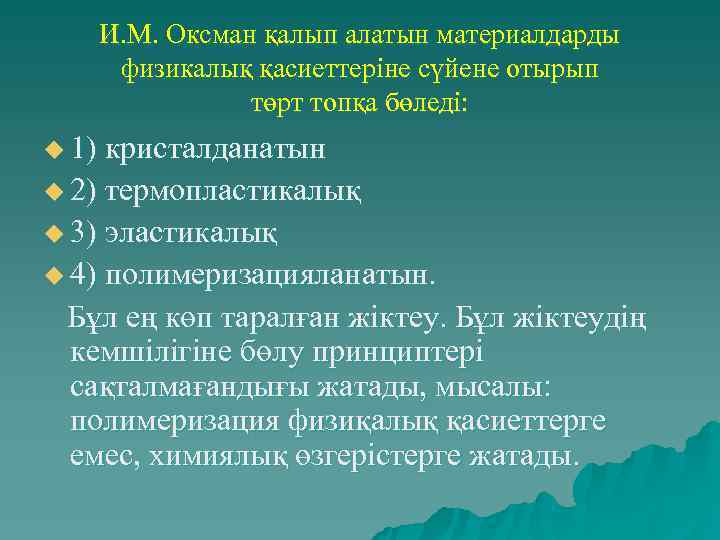 И.М. Оксман қалып алатын материалдарды физикалық қасиеттеріне сүйене отырып төрт топқа бөледі:

1) кристалданатын
2) термопластикалық
3) эластикалық
4) полимеризацияланатын.

Бұл ең көп таралған жіктеу. Бұл жіктеудің кемшілігіне бөлу принциптері сақталмағандығы жатады, мысалы: полимеризация физикалық қасиеттерге емес, химиялық өзгерістерге жатады.